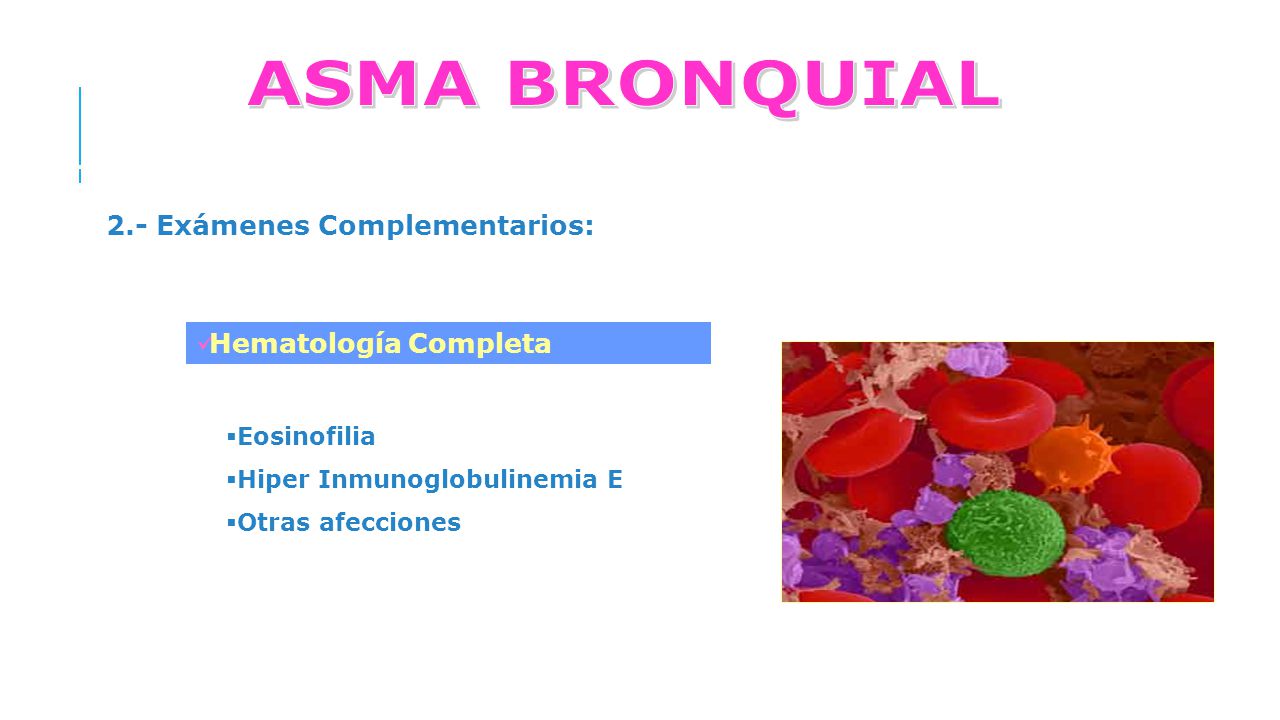 ASMA BRONQUIAL

2.- Exámenes Complementarios:

✓Hematología Completa

▪Eosinofilia
▪Hiper Inmunoglobulinemia E
▪Otras afecciones